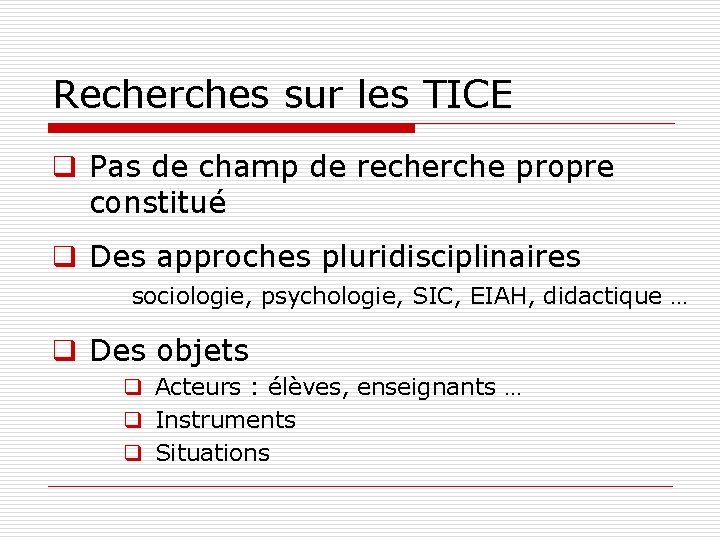 Recherches sur les TICE

❑ Pas de champ de recherche propre constitué

❑ Des approches pluridisciplinaires

sociologie, psychologie, SIC, EIAH, didactique …

❑ Des objets

❑ Acteurs : élèves, enseignants …
❑ Instruments
❑ Situations